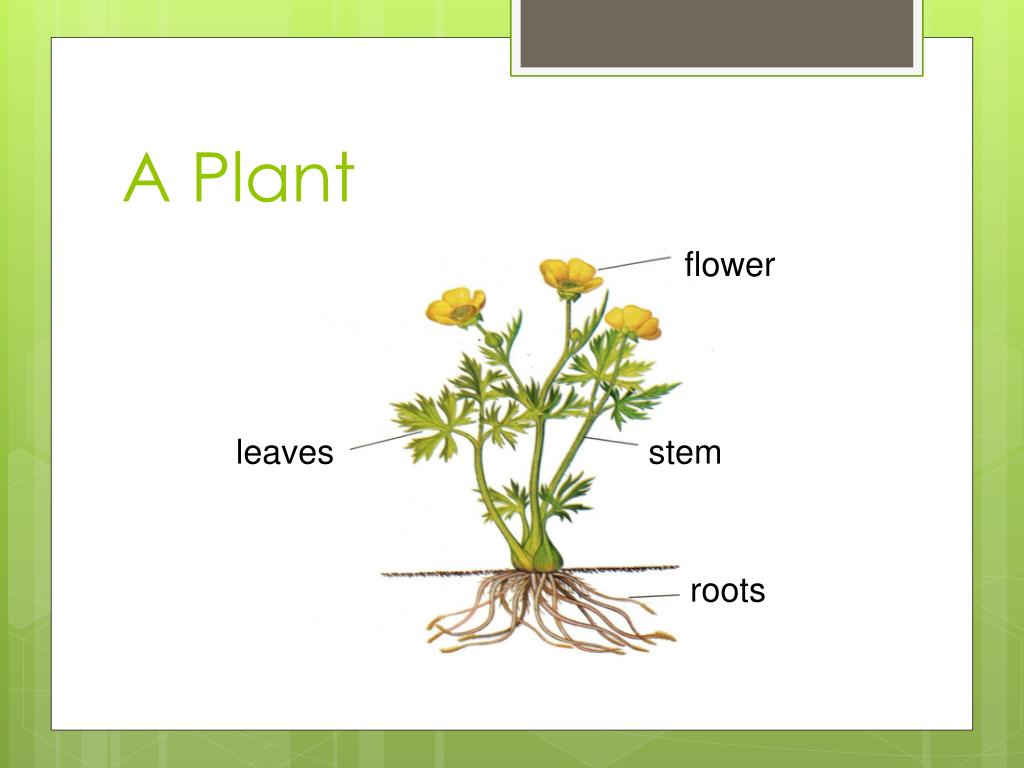 A Plant

flower

leaves

stem

roots